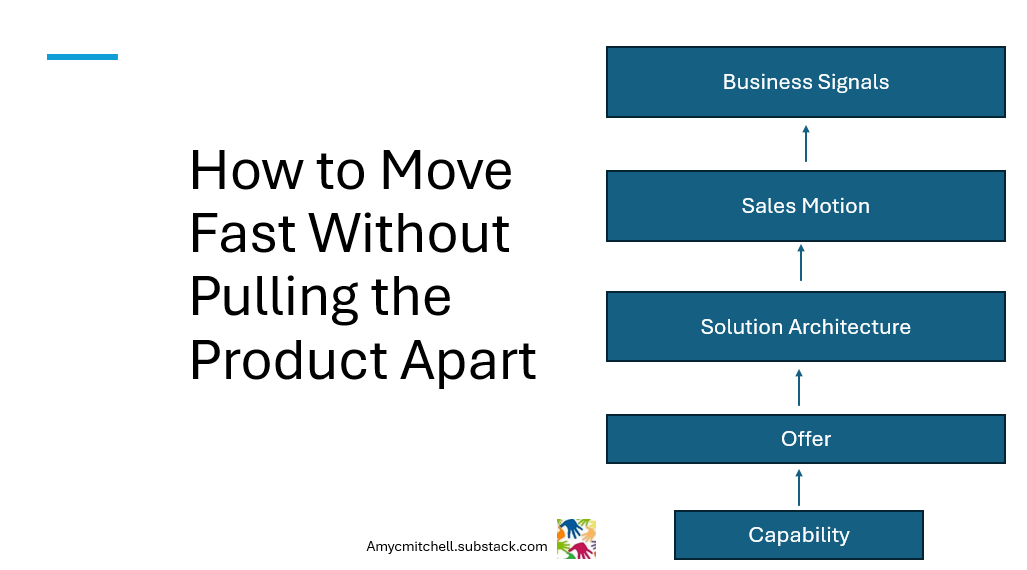 How to Move Fast Without Pulling the Product Apart

Business Signals

Sales Motion

Solution Architecture

Offer

Capability

Amycmitchell.substack.com